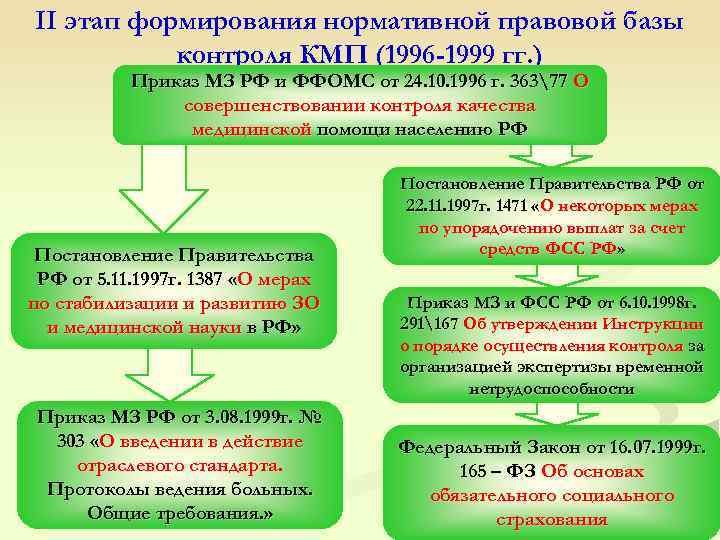 II этап формирования нормативной правовой базы контроля КМП (1996-1999 гг.)

Приказ МЗ РФ и ФФОМС от 24.10.1996 г. 363\77 О совершенствовании контроля качества медицинской помощи населению РФ

Постановление Правительства РФ от 5.11.1997г. 1387 «О мерах по стабилизации и развитию ЗО и медицинской науки в РФ»

Приказ МЗ РФ от 3.08.1999г. № 303 «О введении в действие отраслевого стандарта. Протоколы ведения больных. Общие требования.»

Постановление Правительства РФ от 22.11.1997г. 1471 «О некоторых мерах по упорядочению выплат за счет средств ФСС РФ»

Приказ МЗ и ФСС РФ от 6.10.1998г. 291\167 Об утверждении Инструкции о порядке осуществления контроля за организацией экспертизы временной нетрудоспособности

Федеральный Закон от 16.07.1999г. 165 – ФЗ Об основах обязательного социального страхования